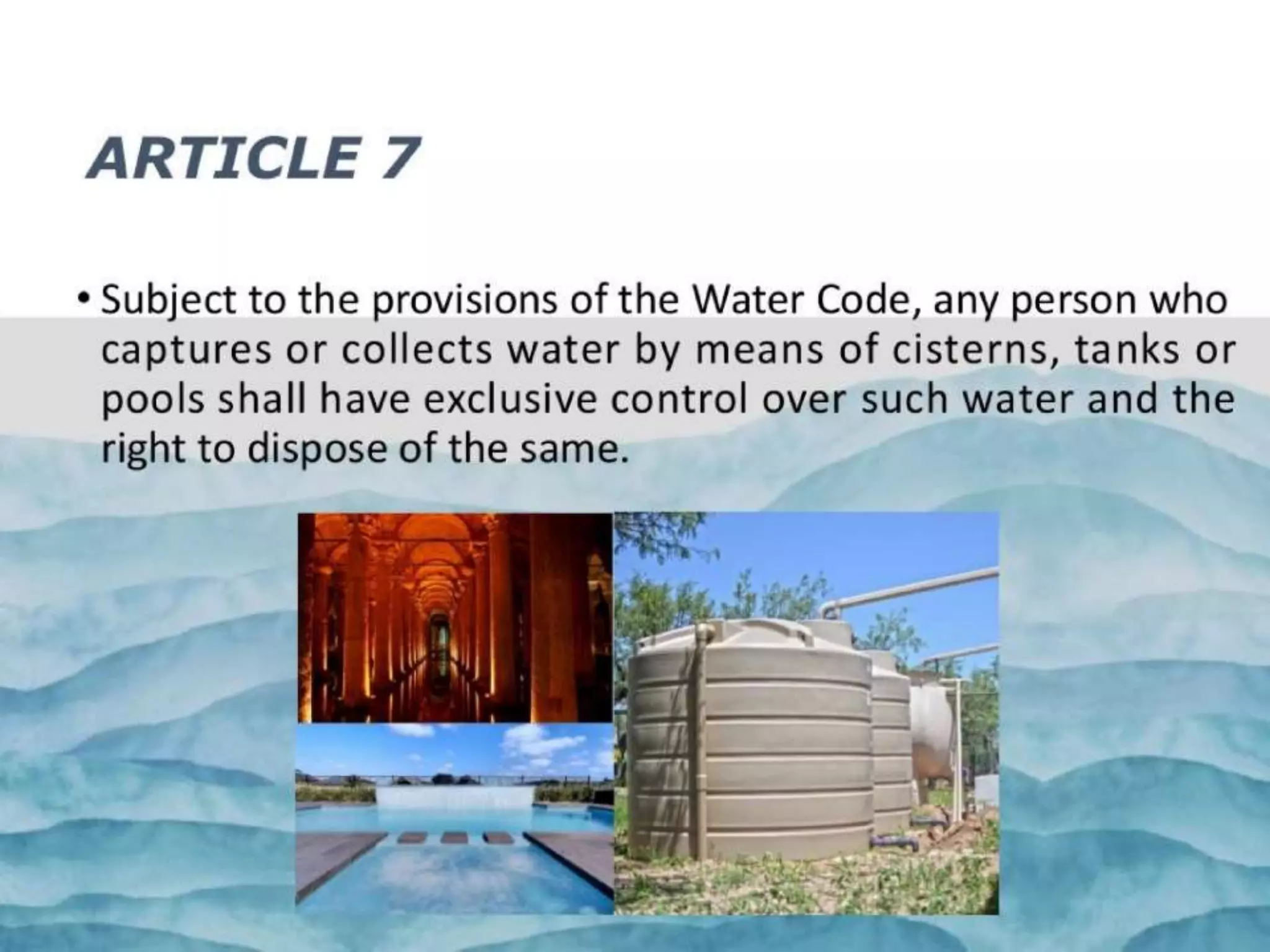 ARTICLE 7

• Subject to the provisions of the Water Code, any person who captures or collects water by means of cisterns, tanks or pools shall have exclusive control over such water and the right to dispose of the same.